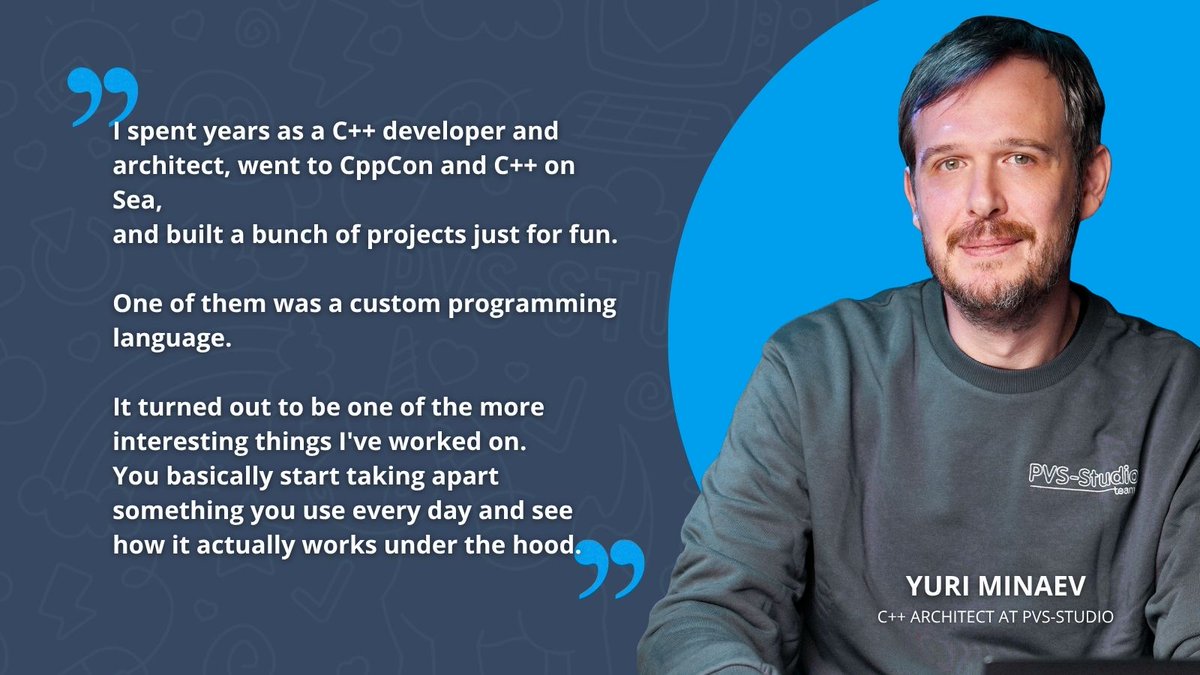 I spent years as a C++ developer and architect, went to CppCon and C++ on Sea,
and built a bunch of projects just for fun.

One of them was a custom programming language.

It turned out to be one of the more interesting things I've worked on. You basically start taking apart something you use every day and see how it actually works under the hood.

PVS-Studio team

YURI MINAEV
C++ ARCHITECT AT PVS-STUDIO